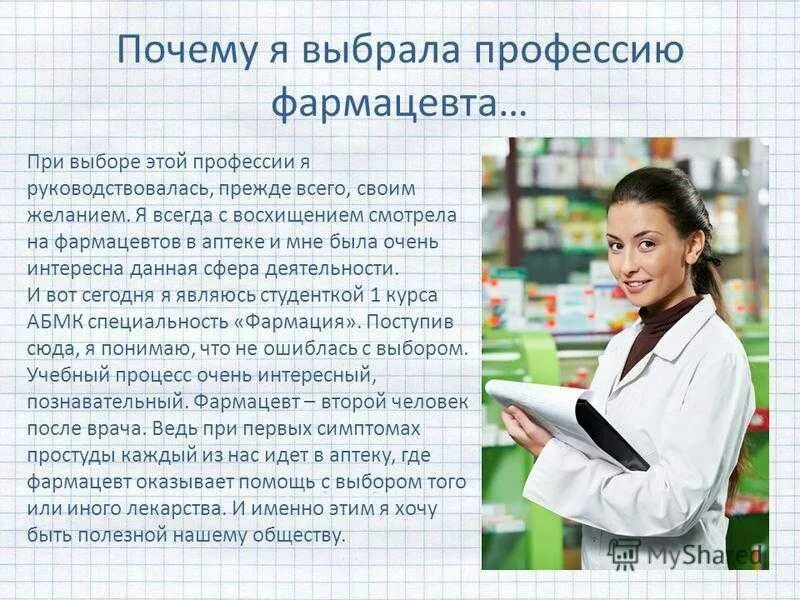 Почему я выбрала профессию фармацевта…

При выборе этой профессии я руководствовалась, прежде всего, своим желанием. Я всегда с восхищением смотрела на фармацевтов в аптеке и мне была очень интересна данная сфера деятельности.
И вот сегодня я являюсь студенткой 1 курса АБМК специальность «Фармация». Поступив сюда, я понимаю, что не ошиблась с выбором. Учебный процесс очень интересный, познавательный. Фармацевт – второй человек после врача. Ведь при первых симптомах простуды каждый из нас идет в аптеку, где фармацевт оказывает помощь с выбором того или иного лекарства. И именно этим я хочу быть полезной нашему обществу.

MyShared